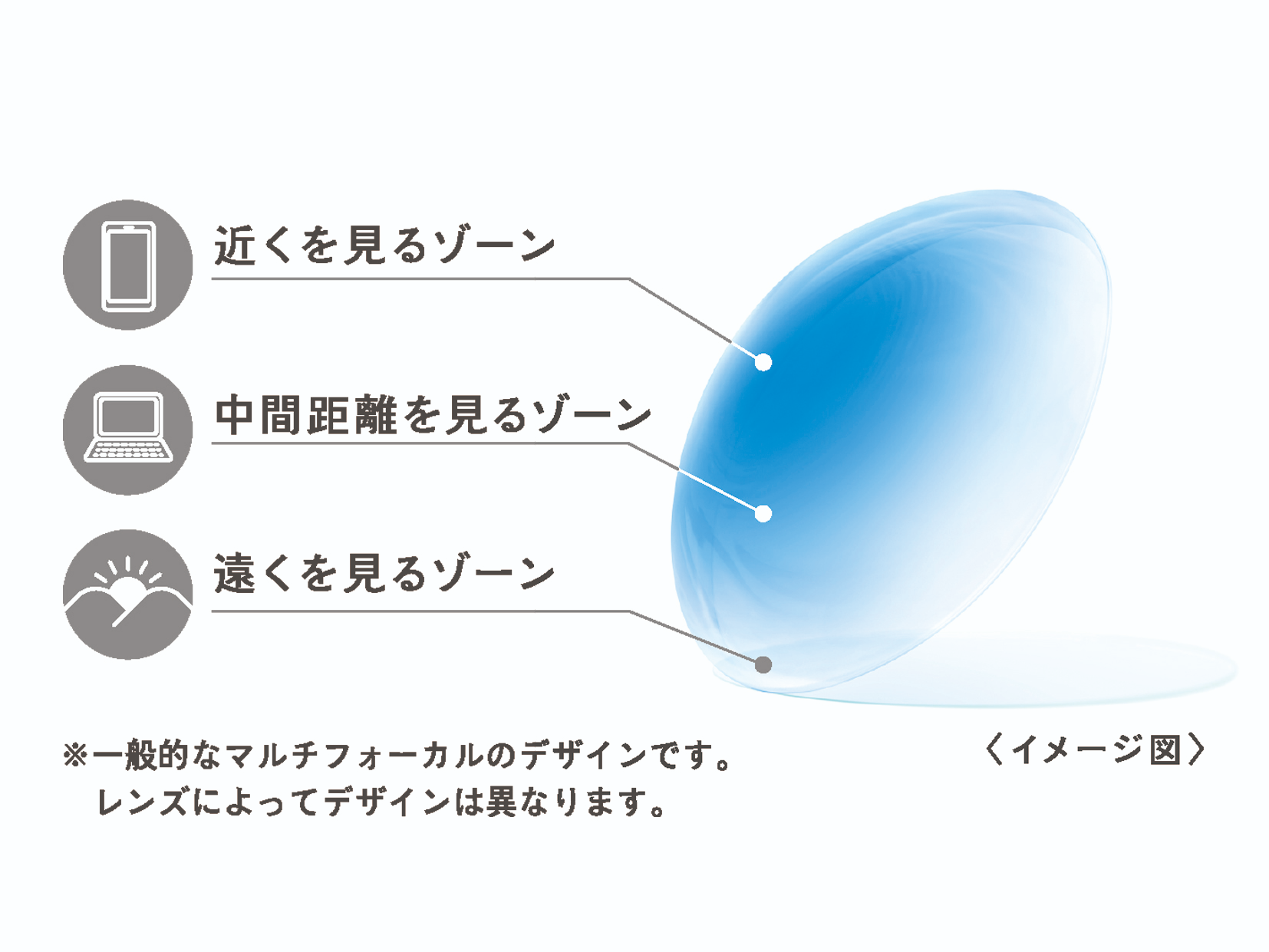 近くを見るゾーン

中間距離を見るゾーン

遠くを見るゾーン

※一般的なマルチフォーカルのデザインです。
レンズによってデザインは異なります。

〈イメージ図〉